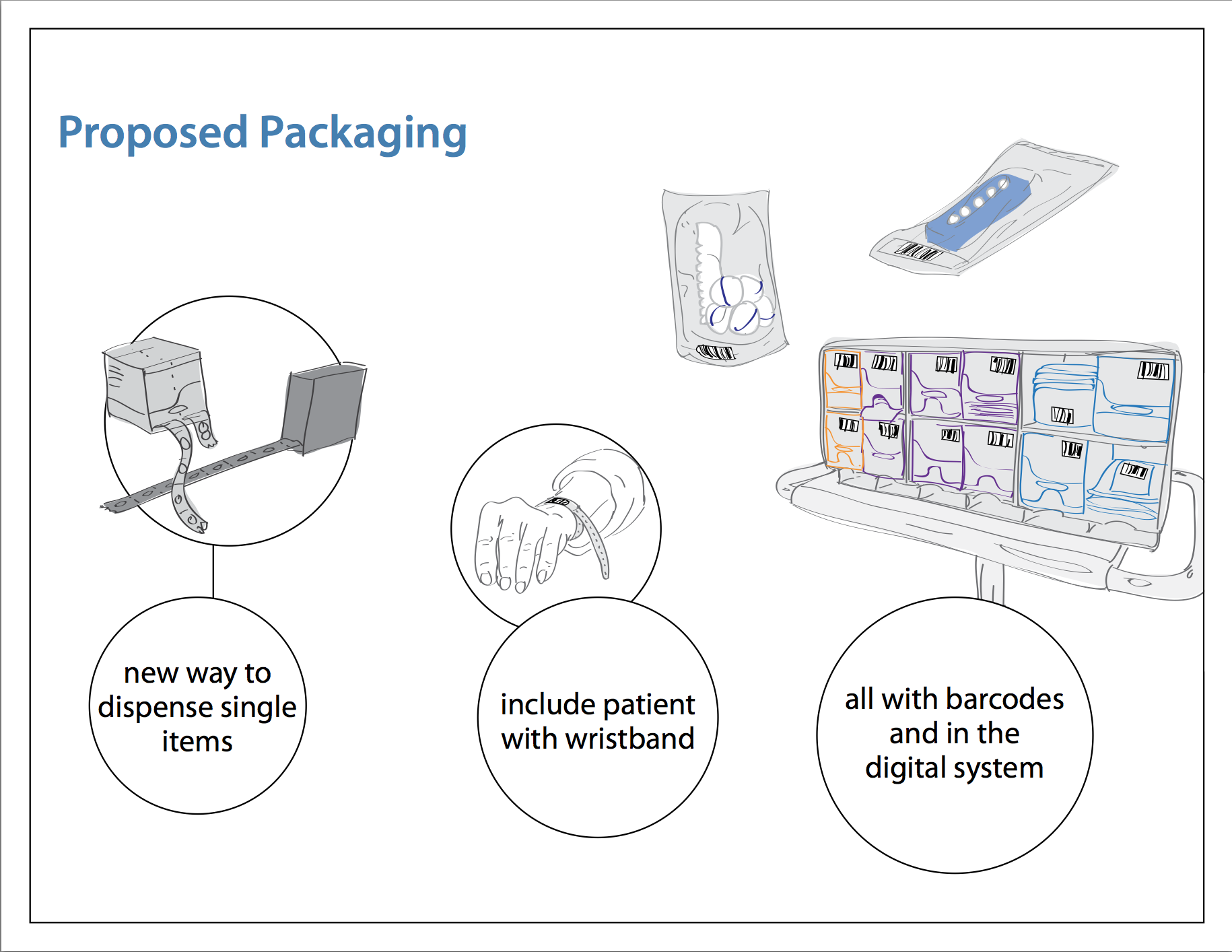 Proposed Packaging

new way to dispense single items

include patient with wristband

all with barcodes and in the digital system